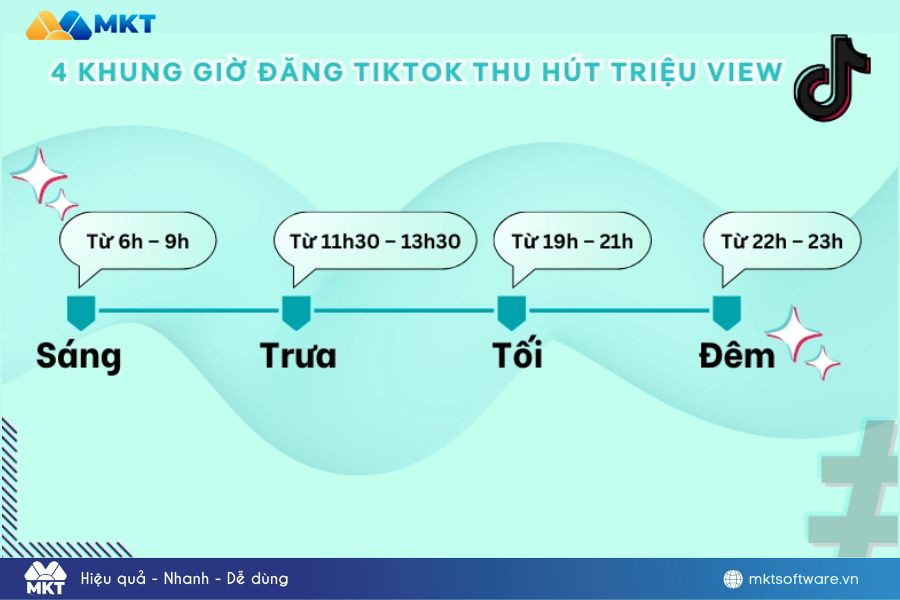 MKT

4 KHUNG GIỜ ĐĂNG TIKTOK THU HÚT TRIỆU VIEW

Từ 6h – 9h

Sáng

Từ 11h30 – 13h30

Trưa

Từ 19h – 21h

Tối

Từ 22h – 23h

Đêm

MKT

Hiệu quả - Nhanh - Dễ dùng

mktsoftware.vn